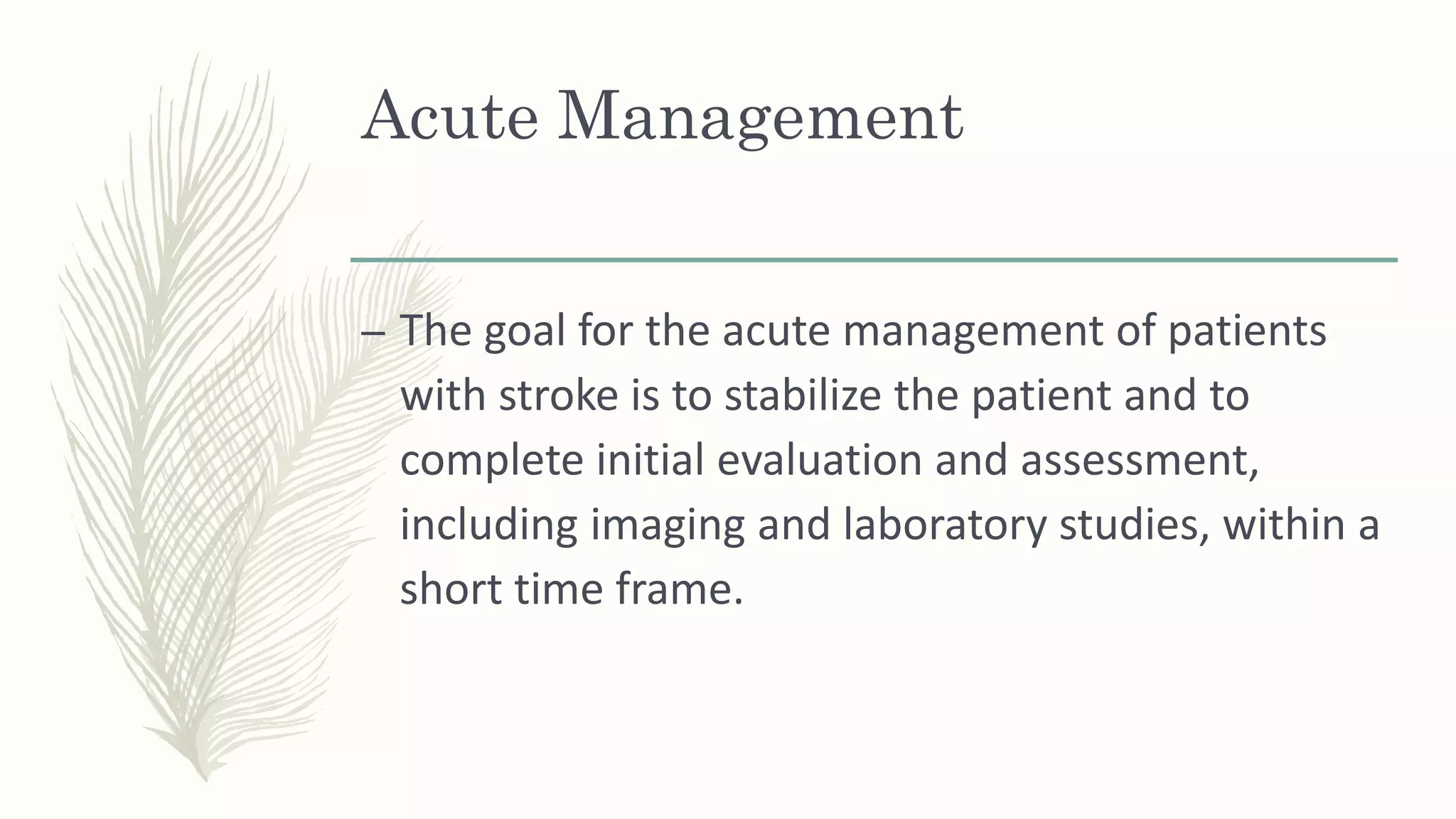 Acute Management

– The goal for the acute management of patients with stroke is to stabilize the patient and to complete initial evaluation and assessment, including imaging and laboratory studies, within a short time frame.